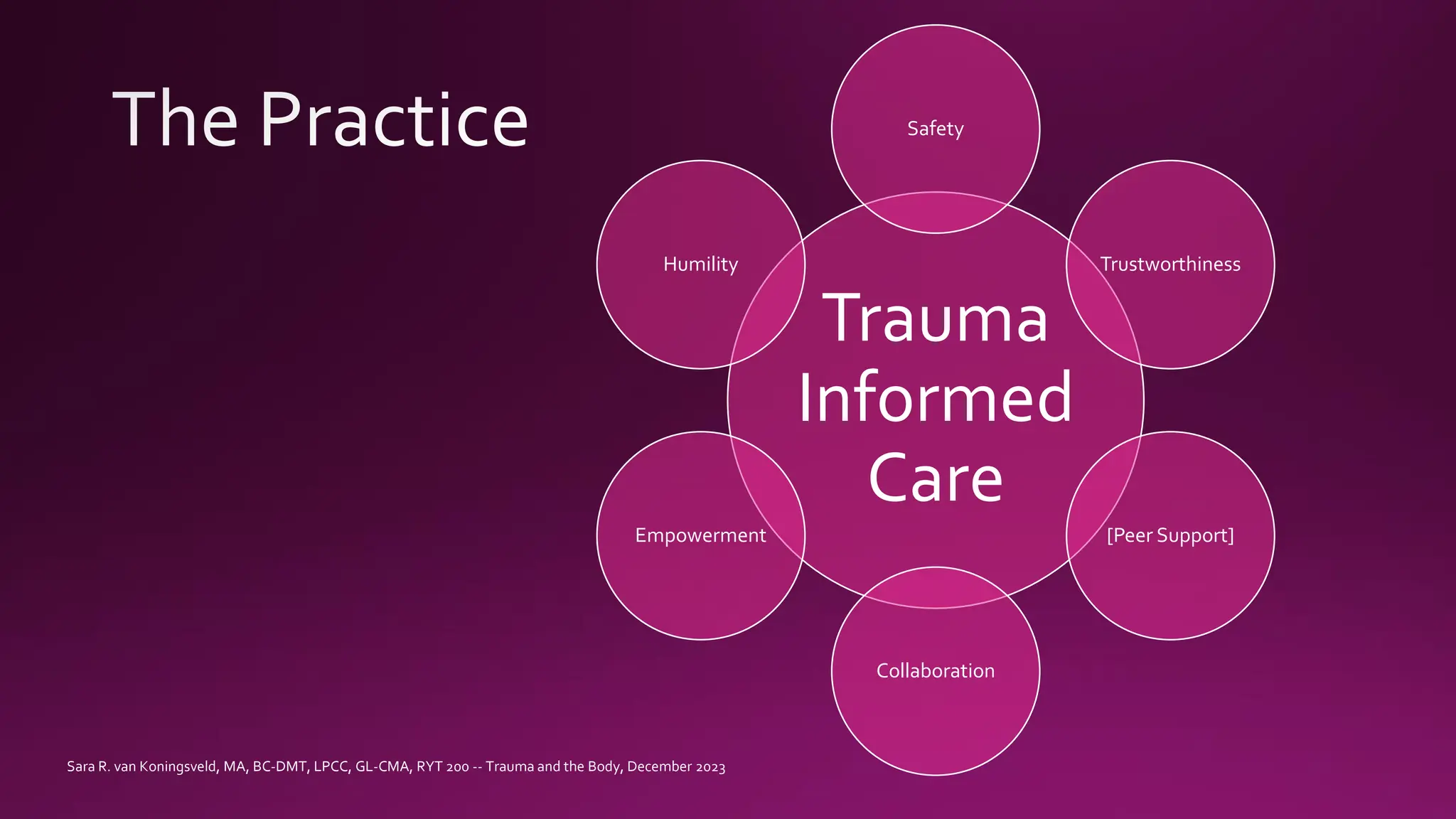 The Practice

Trauma Informed Care

Safety

Trustworthiness

[Peer Support]

Collaboration

Empowerment

Humility

Sara R. van Koningsveld, MA, BC-DMT, LPCC, GL-CMA, RYT 200 -- Trauma and the Body, December 2023